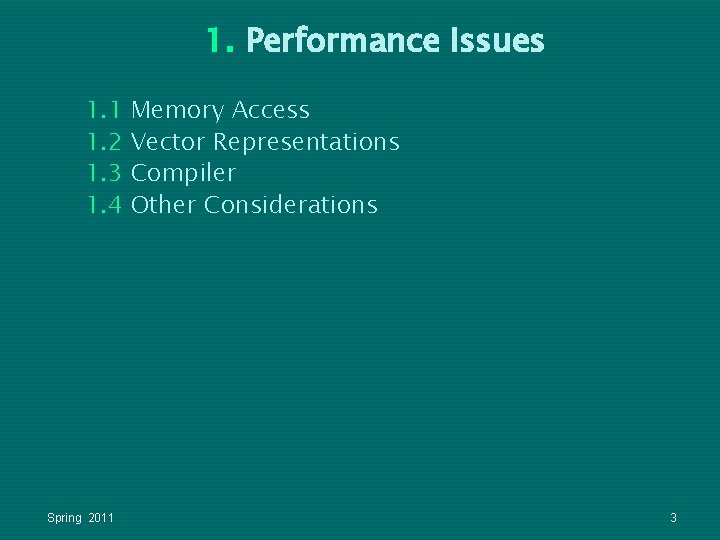 1. Performance Issues

1.1 Memory Access
1.2 Vector Representations
1.3 Compiler
1.4 Other Considerations

Spring 2011

3